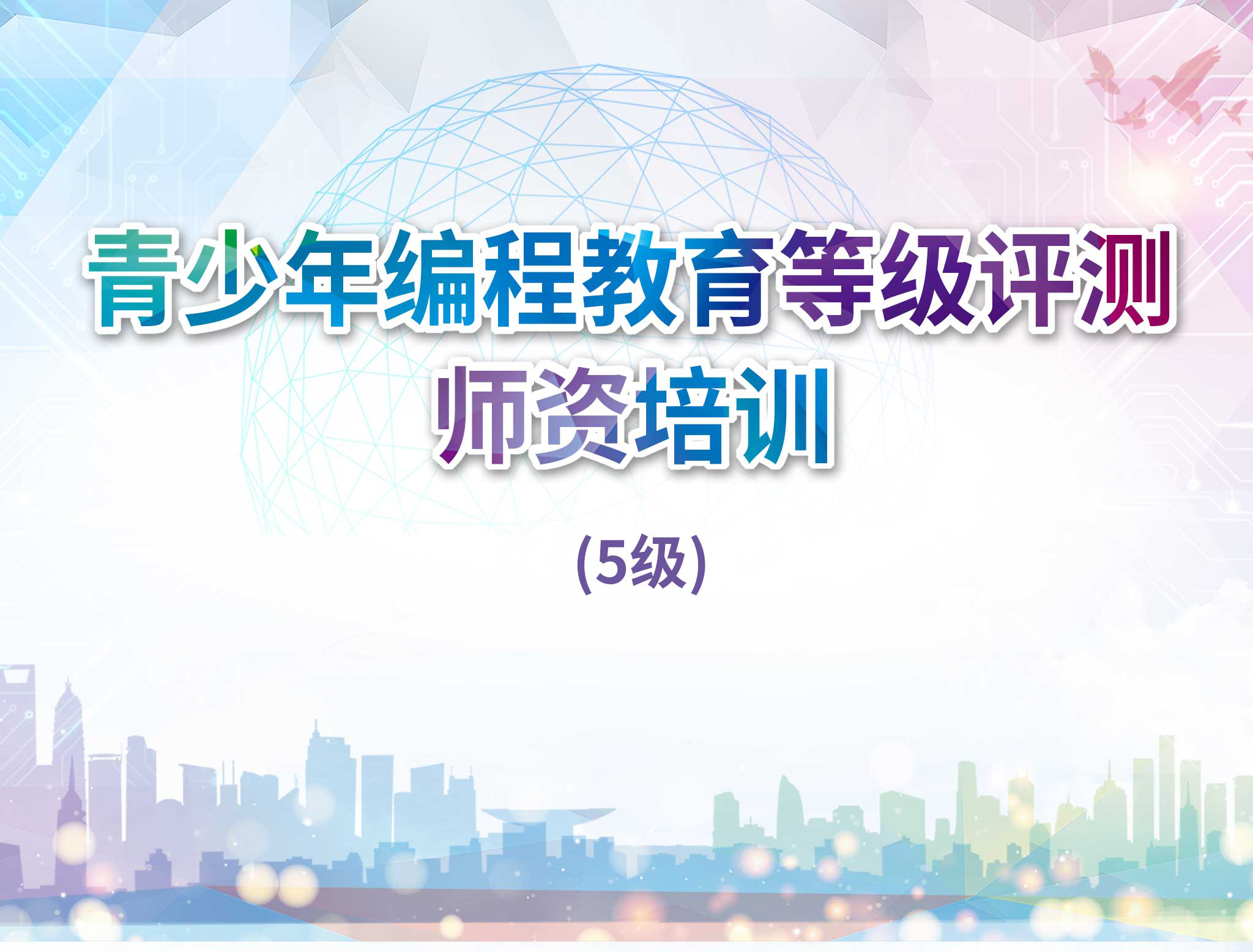 青少年编程教育等级评测
师资培训

(5级)